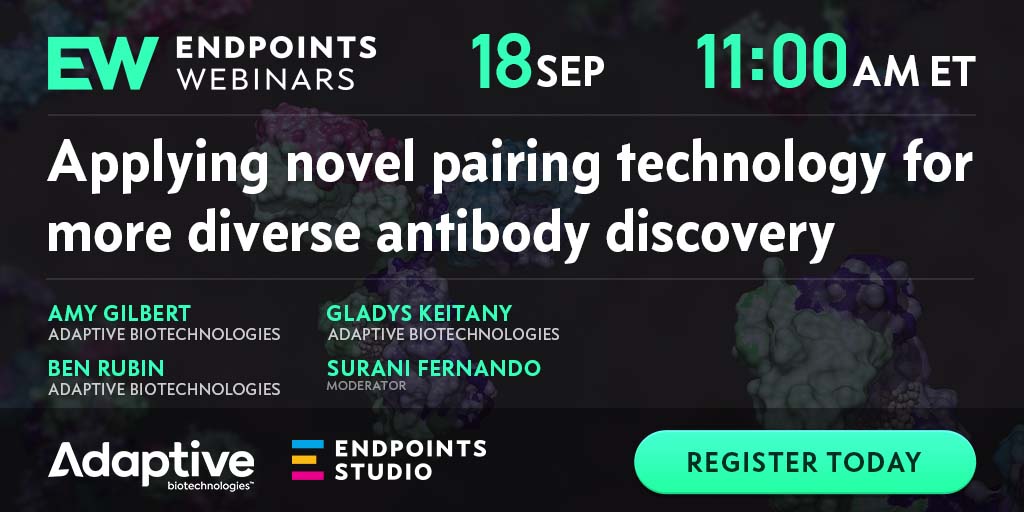 EW ENDPOINTS WEBINARS

18 SEP 11:00 AM ET

Applying novel pairing technology for more diverse antibody discovery

AMY GILBERT
ADAPTIVE BIOTECHNOLOGIES

BEN RUBIN
ADAPTIVE BIOTECHNOLOGIES

GLADYS KEITANY
ADAPTIVE BIOTECHNOLOGIES

SURANI FERNANDO
MODERATOR

Adaptive biotechnologies™

ENDPOINTS STUDIO

REGISTER TODAY